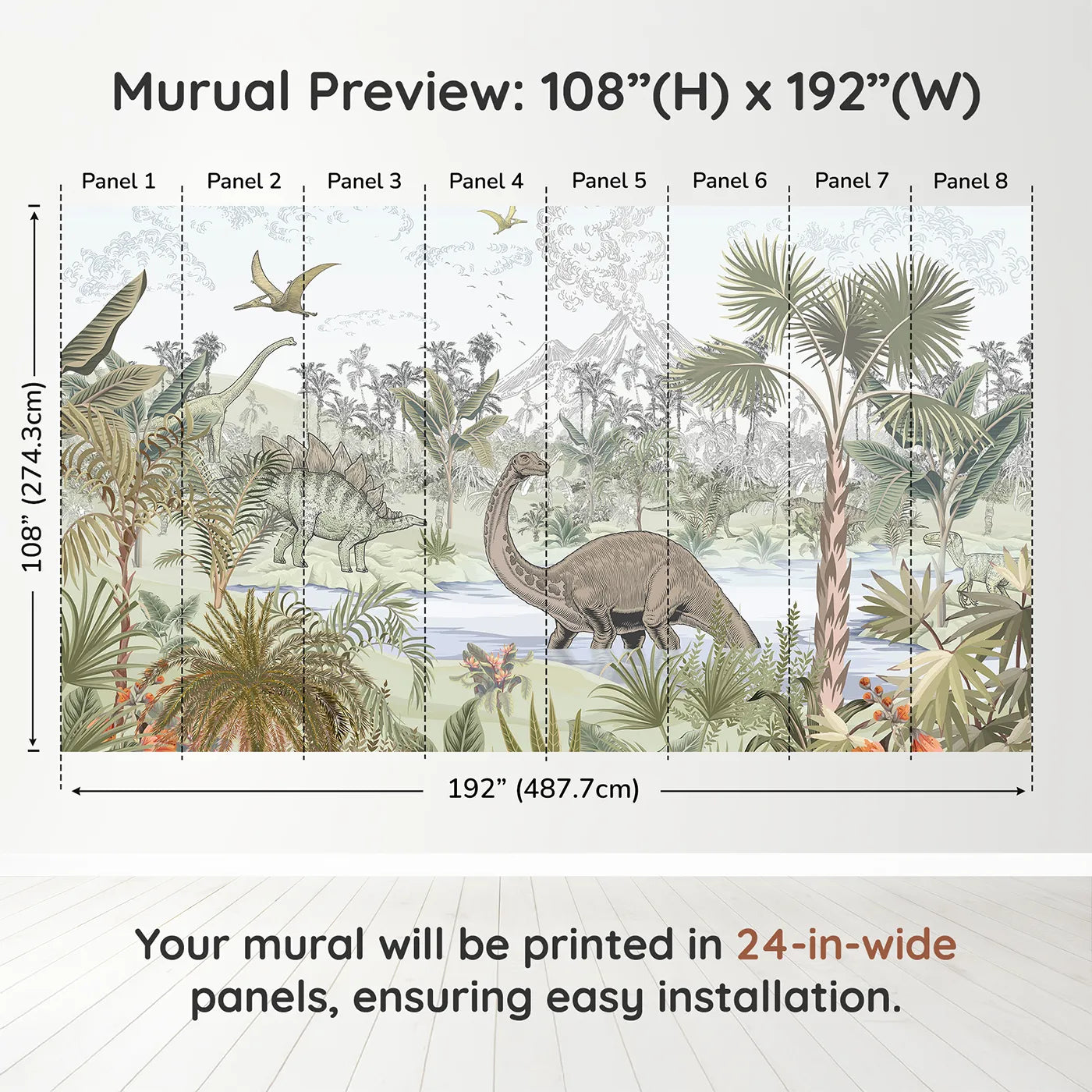 Murual Preview: 108”(H) x 192”(W)

Panel 1 Panel 2 Panel 3 Panel 4 Panel 5 Panel 6 Panel 7 Panel 8

108” (274.3cm)

192” (487.7cm)

Your mural will be printed in 24-in-wide panels, ensuring easy installation.